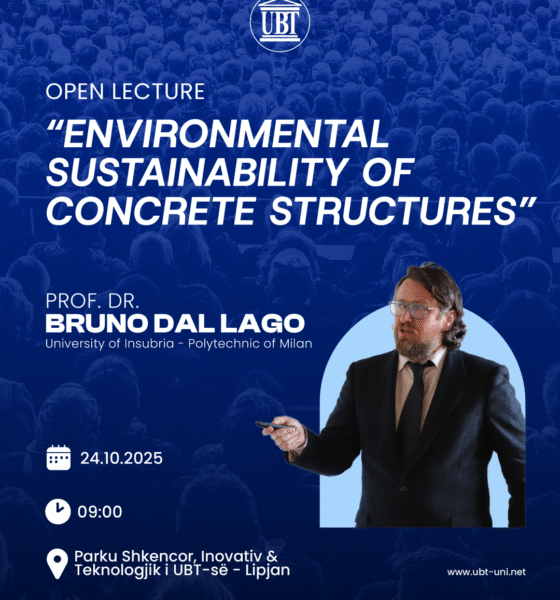 UBT

OPEN LECTURE

“ENVIRONMENTAL SUSTAINABILITY OF CONCRETE STRUCTURES”

PROF. DR.
BRUNO DAL LAGO
University of Insubria - Polytechnic of Milan

24.10.2025

09:00

Parku Shkencor, Inovativ & Teknologjik i UBT-së - Lipjan

www.ubt-uni.net